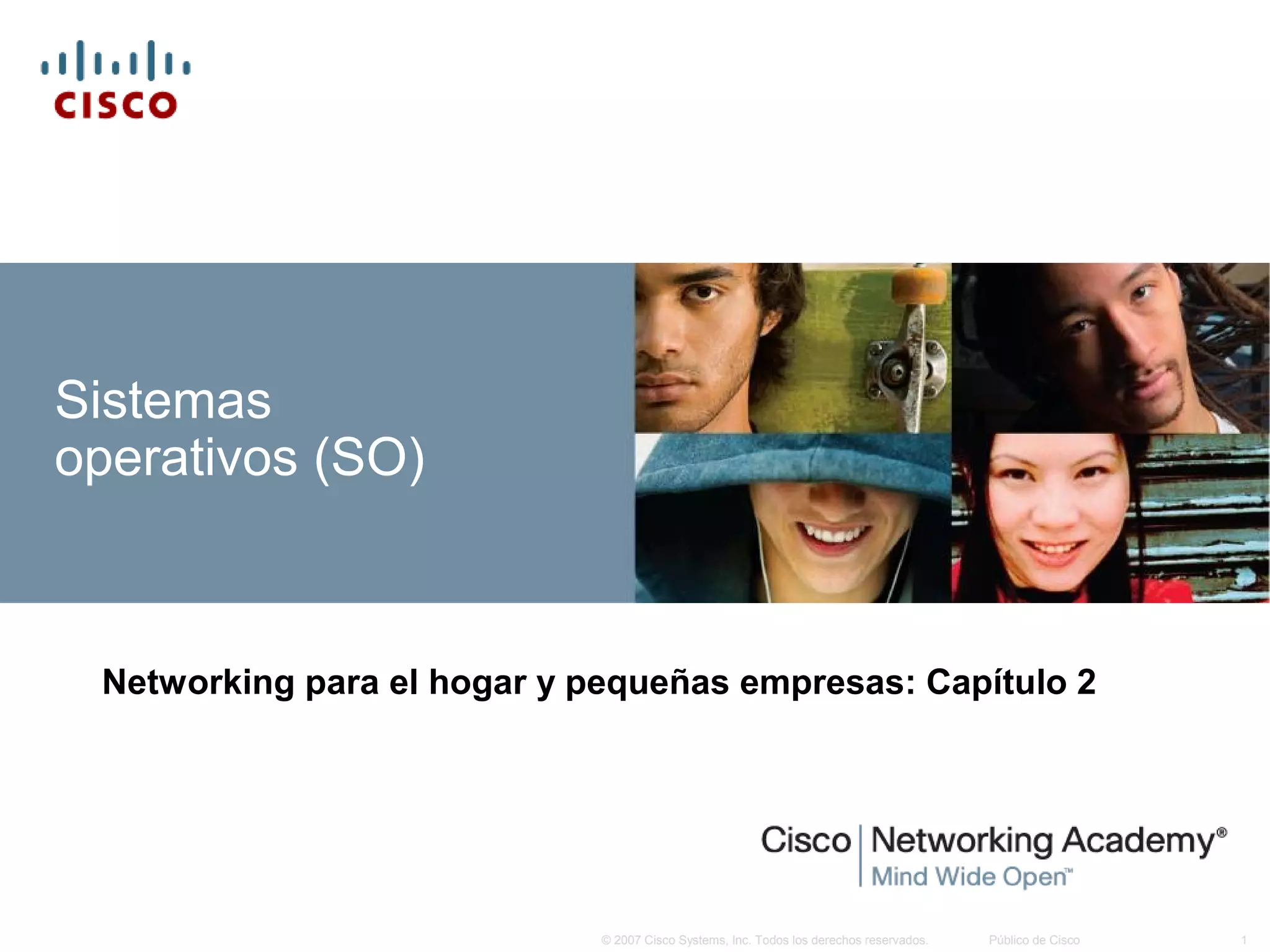 CISCO

Sistemas operativos (SO)

Networking para el hogar y pequeñas empresas: Capítulo 2

Cisco | Networking Academy®
Mind Wide Open™

© 2007 Cisco Systems, Inc. Todos los derechos reservados. Público de Cisco 1